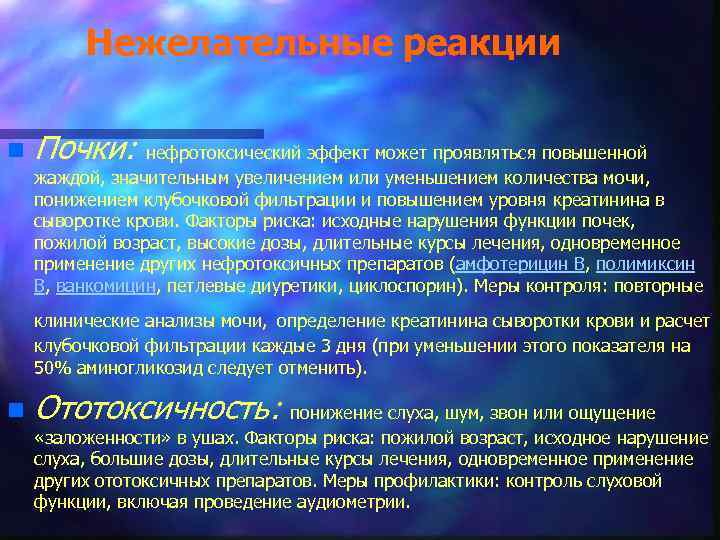 Нежелательные реакции

Почки: нефротоксический эффект может проявляться повышенной жаждой, значительным увеличением или уменьшением количества мочи, понижением клубочковой фильтрации и повышением уровня креатинина в сыворотке крови. Факторы риска: исходные нарушения функции почек, пожилой возраст, высокие дозы, длительные курсы лечения, одновременное применение других нефротоксичных препаратов (амфотерицин В, полимиксин В, ванкомицин, петлевые диуретики, циклоспорин). Меры контроля: повторные

клинические анализы мочи, определение креатинина сыворотки крови и расчет клубочковой фильтрации каждые 3 дня (при уменьшении этого показателя на 50% аминогликозид следует отменить).

Ототоксичность: понижение слуха, шум, звон или ощущение «заложенности» в ушах. Факторы риска: пожилой возраст, исходное нарушение слуха, большие дозы, длительные курсы лечения, одновременное применение других ототоксичных препаратов. Меры профилактики: контроль слуховой функции, включая проведение аудиометрии.